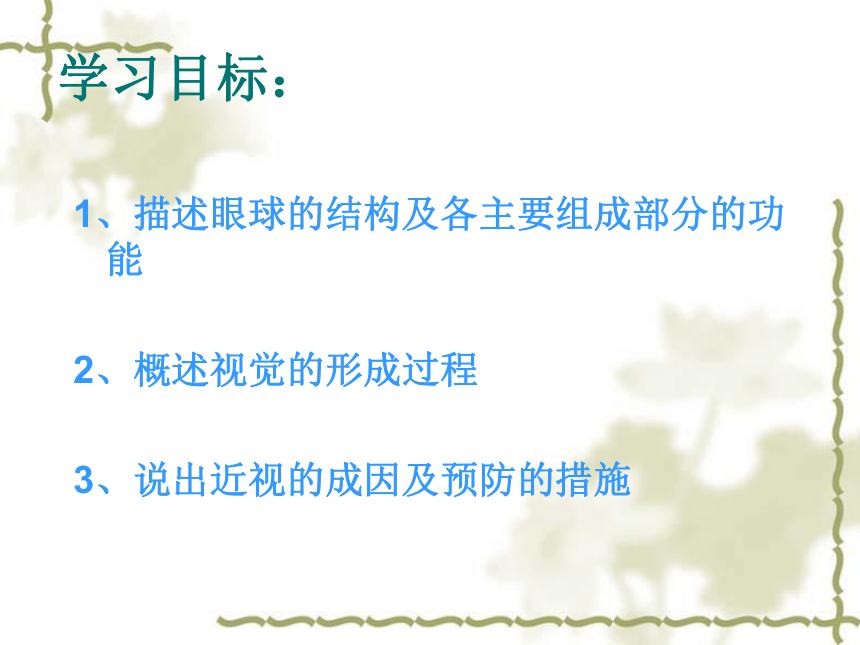 学习目标：

1、描述眼球的结构及各主要组成部分的功能

2、概述视觉的形成过程

3、说出近视的成因及预防的措施